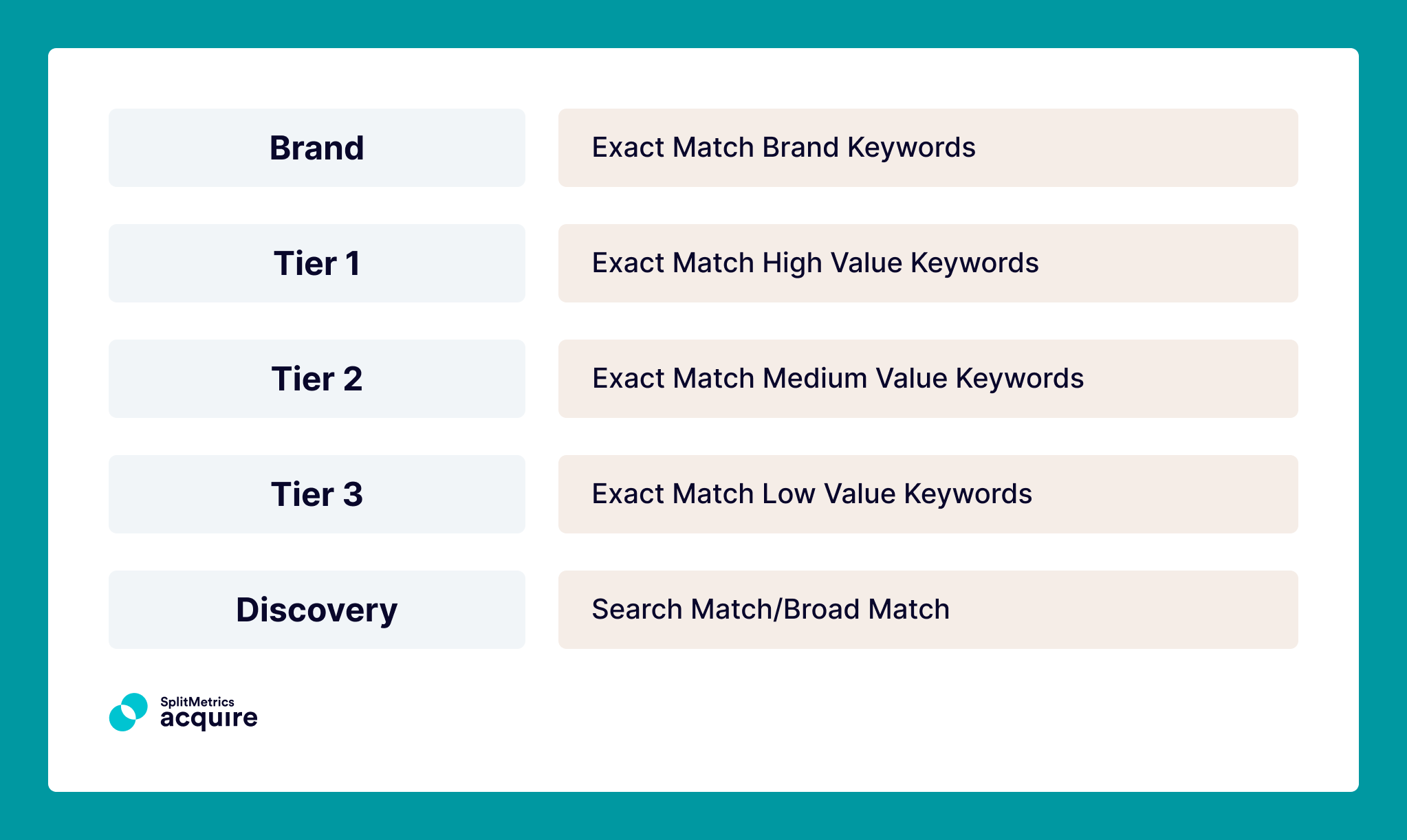 | Brand | Exact Match Brand Keywords |
|---|---|
| Tier 1 | Exact Match High Value Keywords |
| Tier 2 | Exact Match Medium Value Keywords |
| Tier 3 | Exact Match Low Value Keywords |
| Discovery | Search Match/Broad Match |

SplitMetrics
acquire